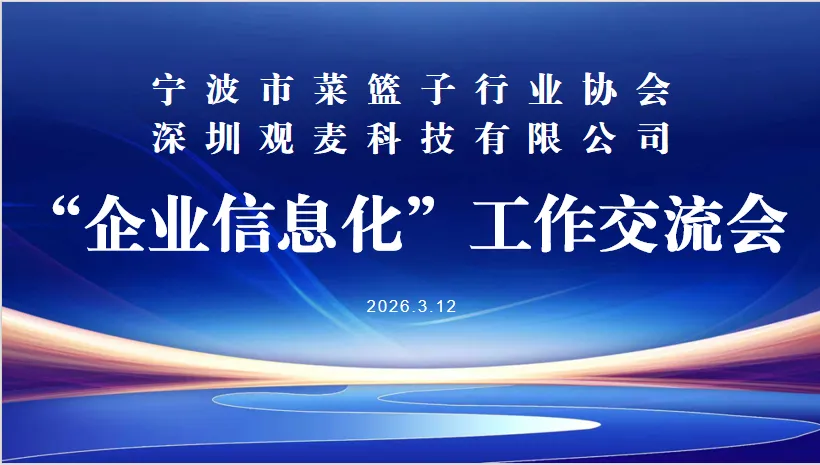 宁波市菜篮子行业协会
深圳观麦科技有限公司

“企业信息化”工作交流会

2026.3.12